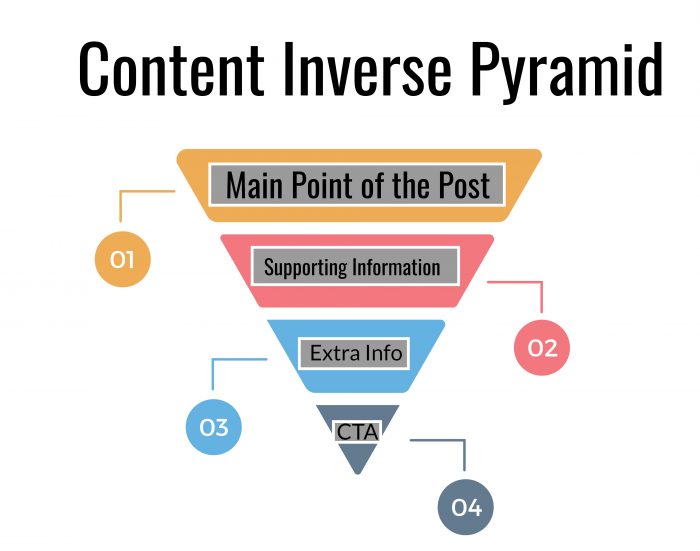 Content Inverse Pyramid

Main Point of the Post

01

Supporting Information

02

Extra Info

03

CTA

04